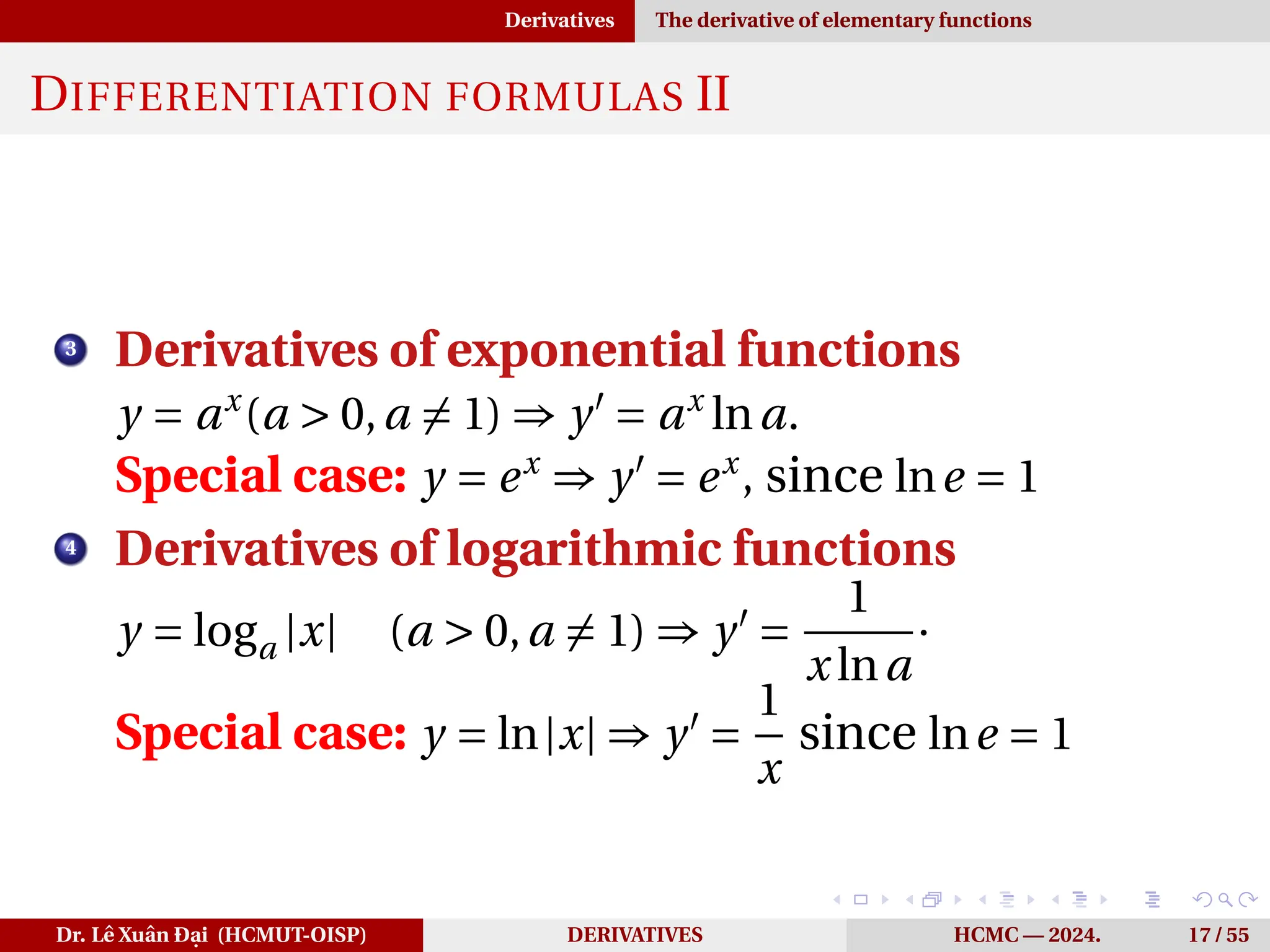 Derivatives The derivative of elementary functions

DIFFERENTIATION FORMULAS II

3 Derivatives of exponential functions
$y = a^x (a > 0, a \neq 1) \Rightarrow y' = a^x \ln a.$
Special case: $y = e^x \Rightarrow y' = e^x$, since $\ln e = 1$

4 Derivatives of logarithmic functions
$y = \log_a |x| \quad (a > 0, a \neq 1) \Rightarrow y' = \frac{1}{x \ln a}.$
Special case: $y = \ln |x| \Rightarrow y' = \frac{1}{x}$ since $\ln e = 1$

Dr. Lê Xuân Đại (HCMUT-OISP) DERIVATIVES HCMC — 2024. 17 / 55